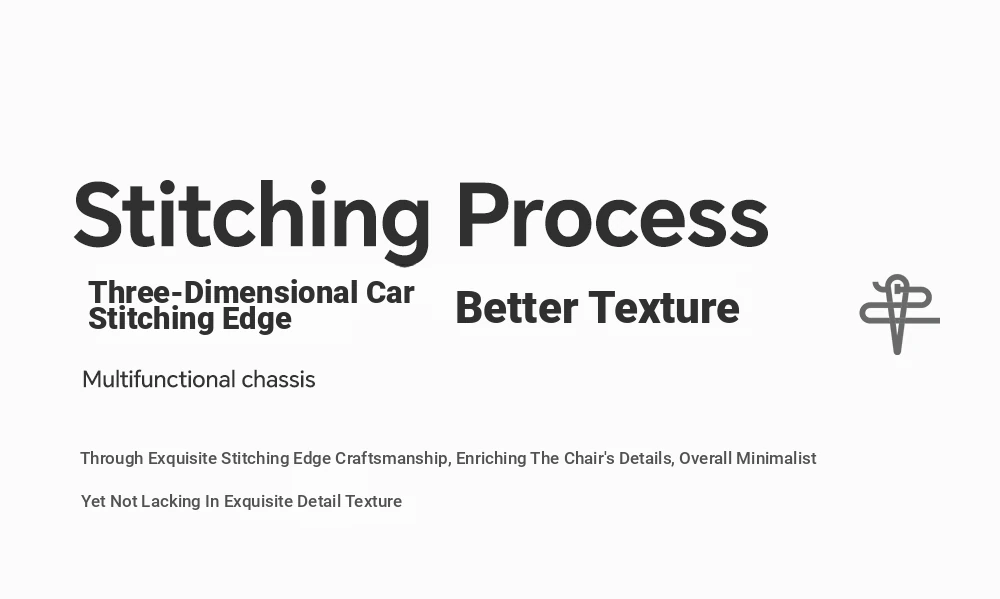 Stitching Process

Three-Dimensional Car Stitching Edge

Better Texture

Multifunctional chassis

Through Exquisite Stitching Edge Craftsmanship, Enriching The Chair's Details, Overall Minimalist

Yet Not Lacking In Exquisite Detail Texture